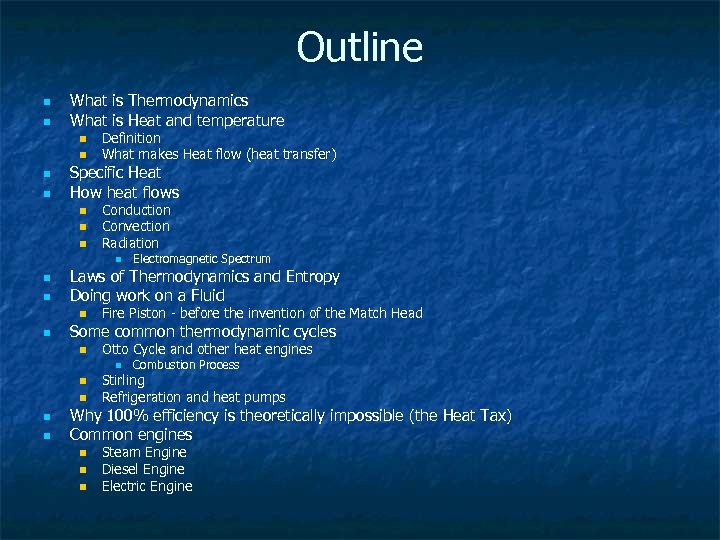 Outline

- What is Thermodynamics
- What is Heat and temperature
  - Definition
  - What makes Heat flow (heat transfer)
- Specific Heat
- How heat flows
  - Conduction
  - Convection
  - Radiation
    - Electromagnetic Spectrum
- Laws of Thermodynamics and Entropy
- Doing work on a Fluid
  - Fire Piston - before the invention of the Match Head
- Some common thermodynamic cycles
  - Otto Cycle and other heat engines
    - Combustion Process
  - Stirling
  - Refrigeration and heat pumps
- Why 100% efficiency is theoretically impossible (the Heat Tax)
- Common engines
  - Steam Engine
  - Diesel Engine
  - Electric Engine